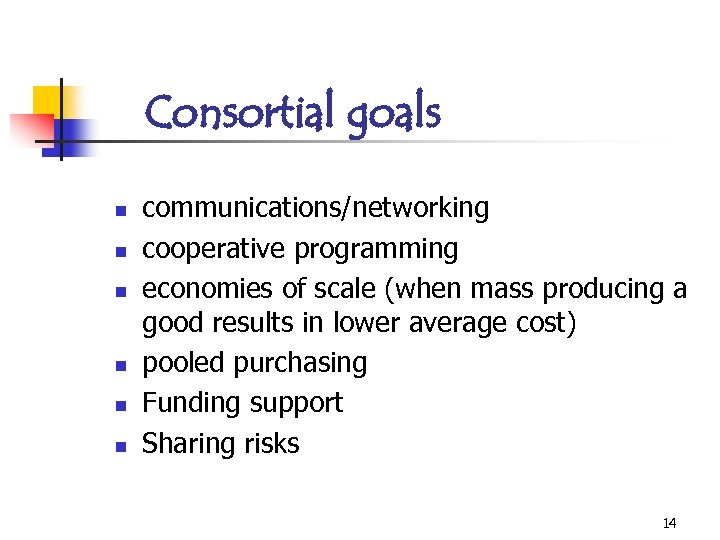 Consortial goals

- communications/networking
- cooperative programming
- economies of scale (when mass producing a good results in lower average cost)
- pooled purchasing
- Funding support
- Sharing risks

14